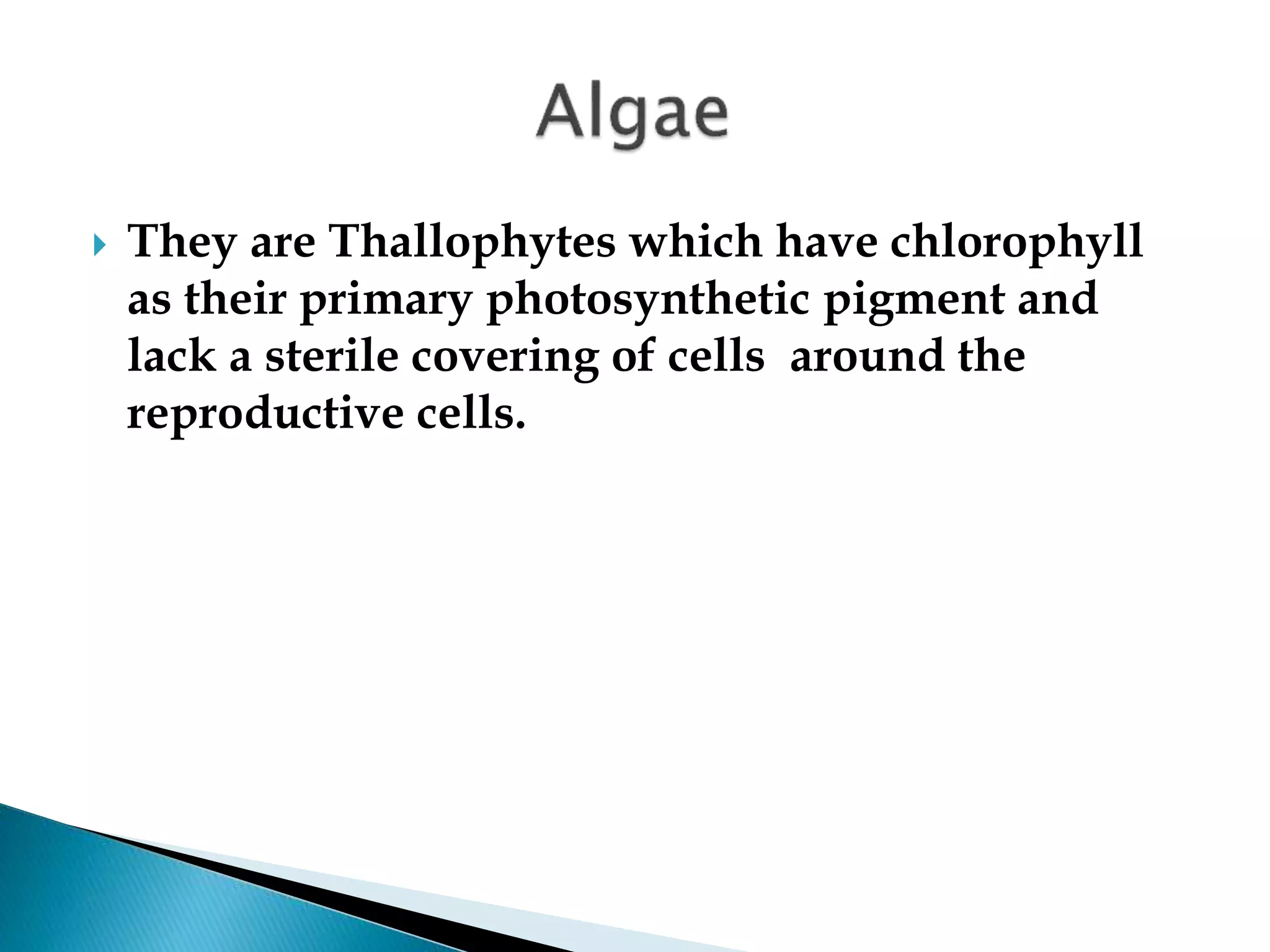 Algae

They are Thallophytes which have chlorophyll as their primary photosynthetic pigment and lack a sterile covering of cells around the reproductive cells.